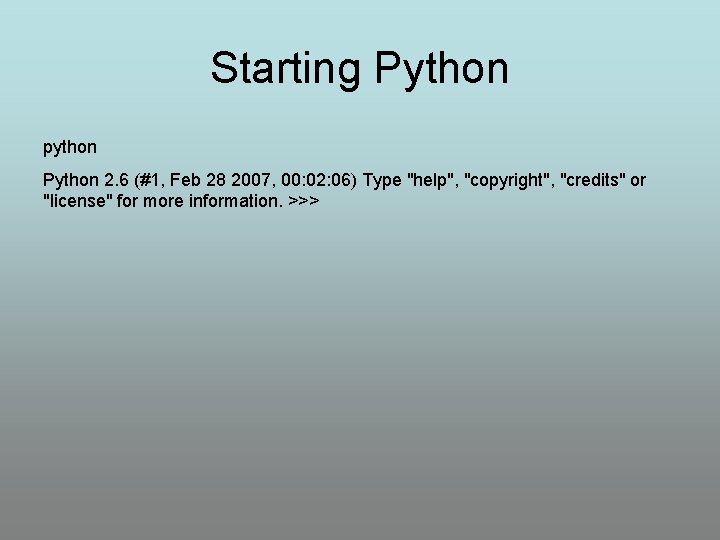 Starting Python

python

Python 2.6 (#1, Feb 28 2007, 00:02:06) Type "help", "copyright", "credits" or "license" for more information. >>>